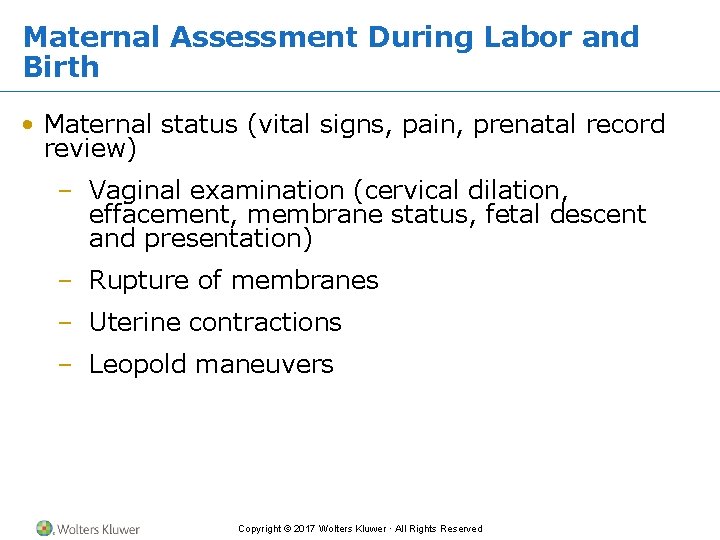 Maternal Assessment During Labor and Birth

• Maternal status (vital signs, pain, prenatal record review)

– Vaginal examination (cervical dilation, effacement, membrane status, fetal descent and presentation)

– Rupture of membranes

– Uterine contractions

– Leopold maneuvers

Wolters Kluwer

Copyright © 2017 Wolters Kluwer · All Rights Reserved